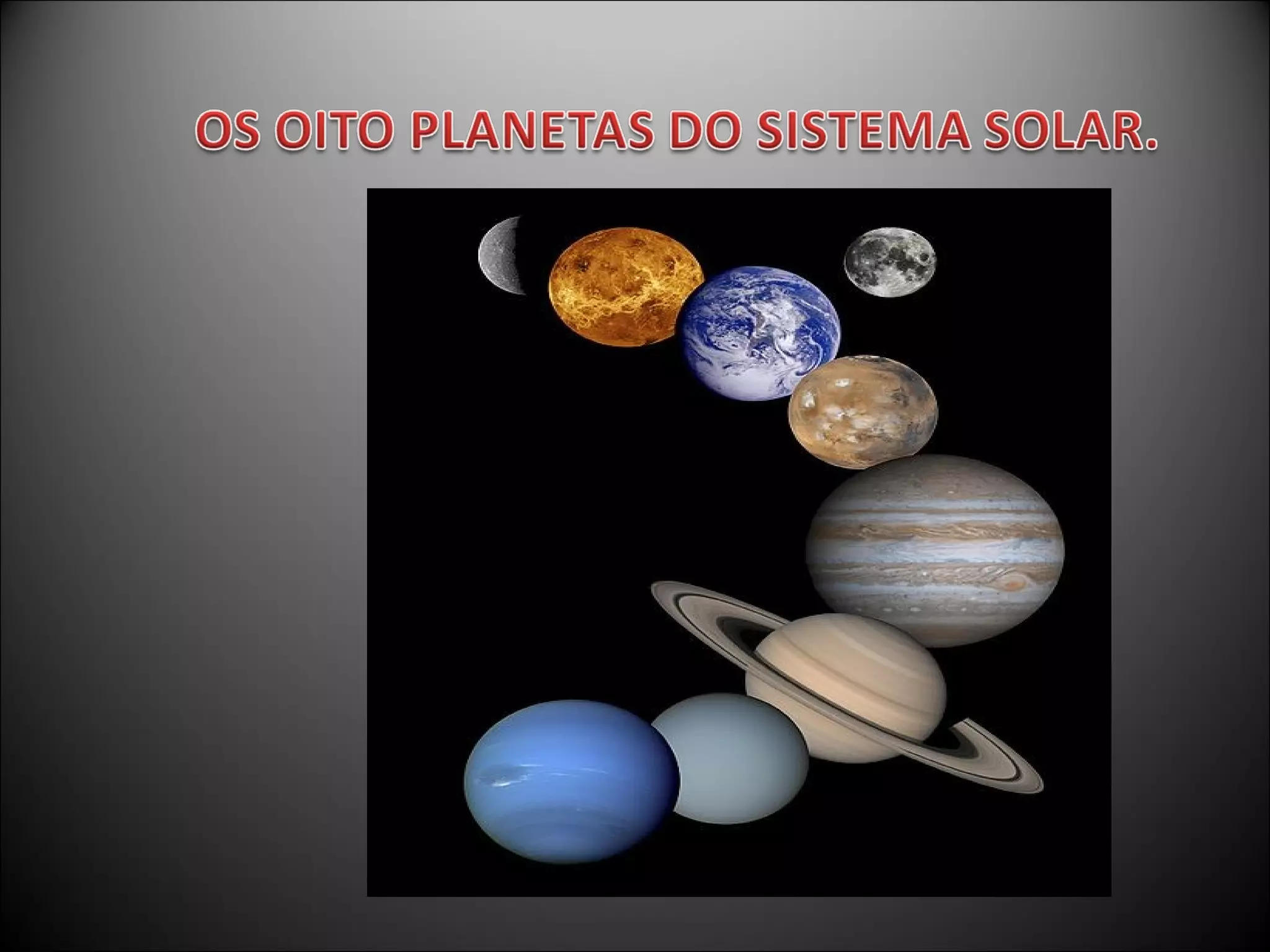 OS OITO PLANETAS DO SISTEMA SOLAR.